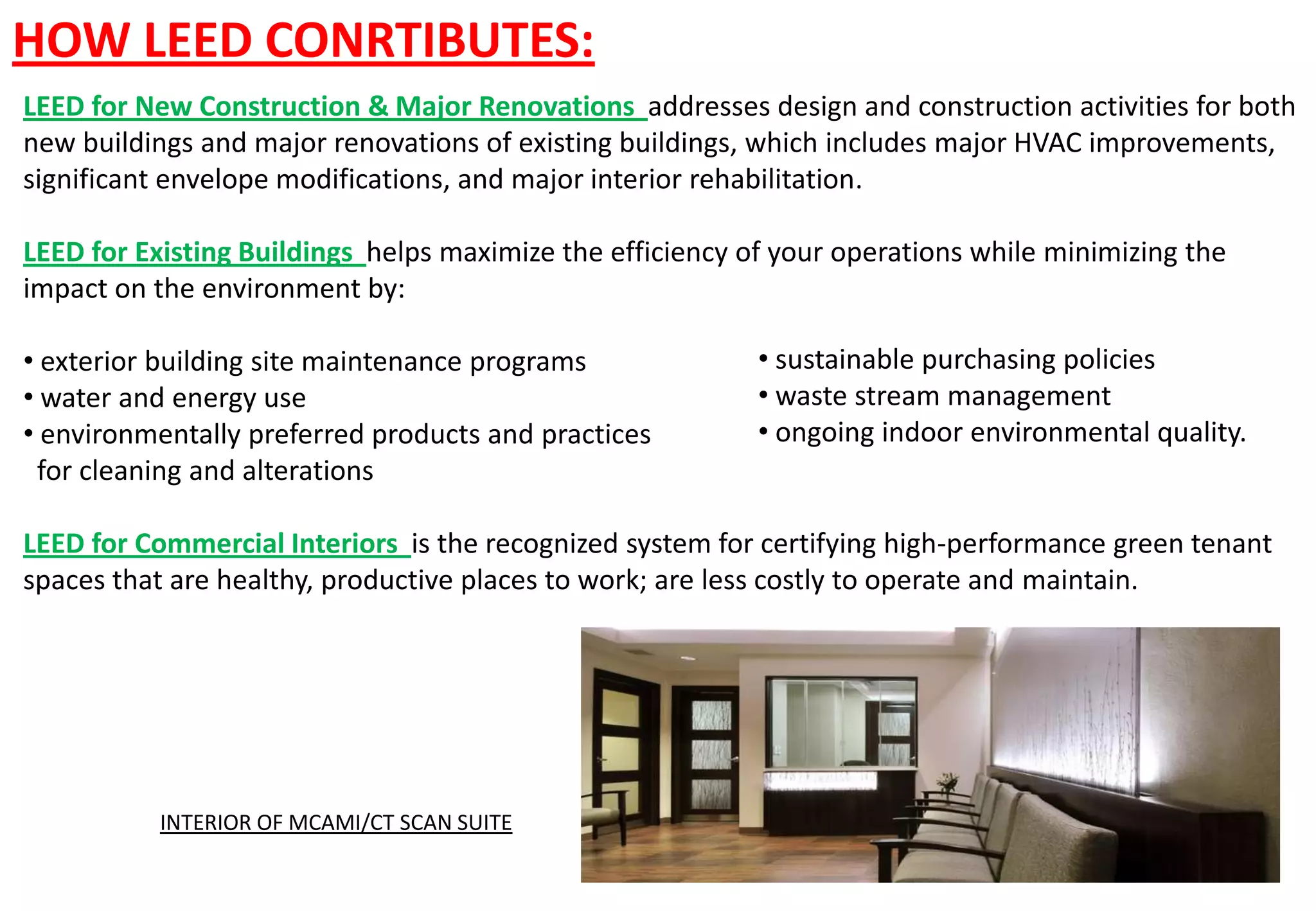 HOW LEED CONRTIBUTES:

LEED for New Construction & Major Renovations addresses design and construction activities for both new buildings and major renovations of existing buildings, which includes major HVAC improvements, significant envelope modifications, and major interior rehabilitation.

LEED for Existing Buildings helps maximize the efficiency of your operations while minimizing the impact on the environment by:

• exterior building site maintenance programs
• water and energy use
• environmentally preferred products and practices for cleaning and alterations

• sustainable purchasing policies
• waste stream management
• ongoing indoor environmental quality.

LEED for Commercial Interiors is the recognized system for certifying high-performance green tenant spaces that are healthy, productive places to work; are less costly to operate and maintain.

INTERIOR OF MCAMI/CT SCAN SUITE